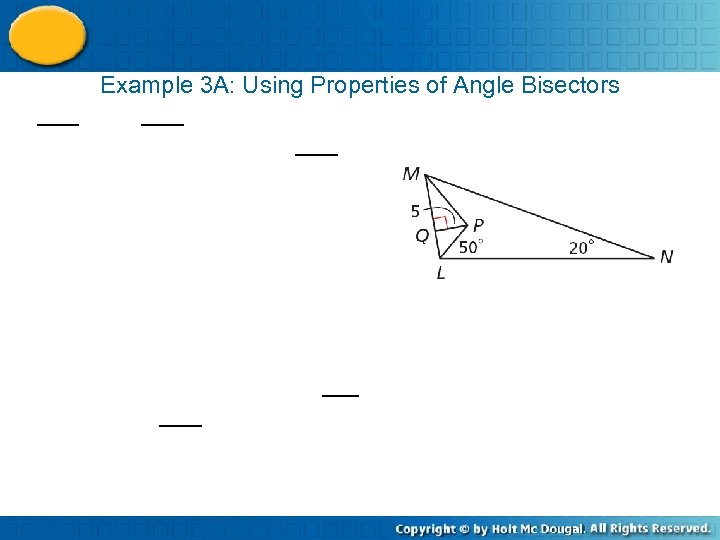 Example 3A: Using Properties of Angle Bisectors

M
5
Q
P
50°
20°
N
L

Copyright © by Holt Mc Dougal. All Rights Reserved.